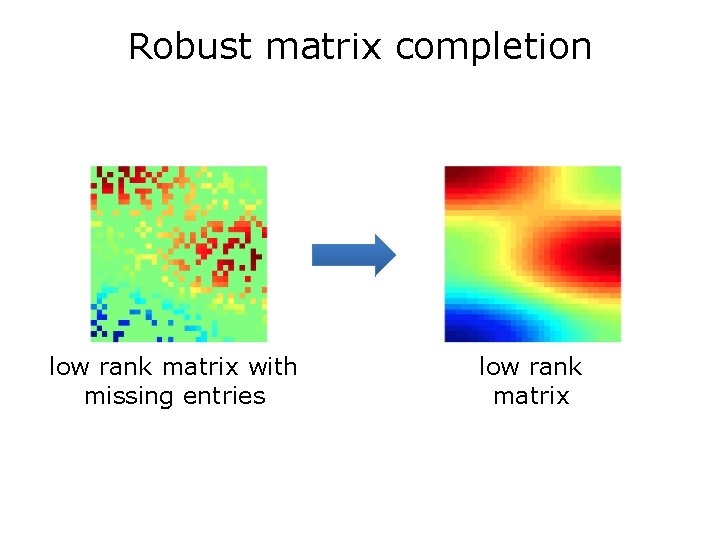 Robust matrix completion

low rank matrix with missing entries

low rank matrix